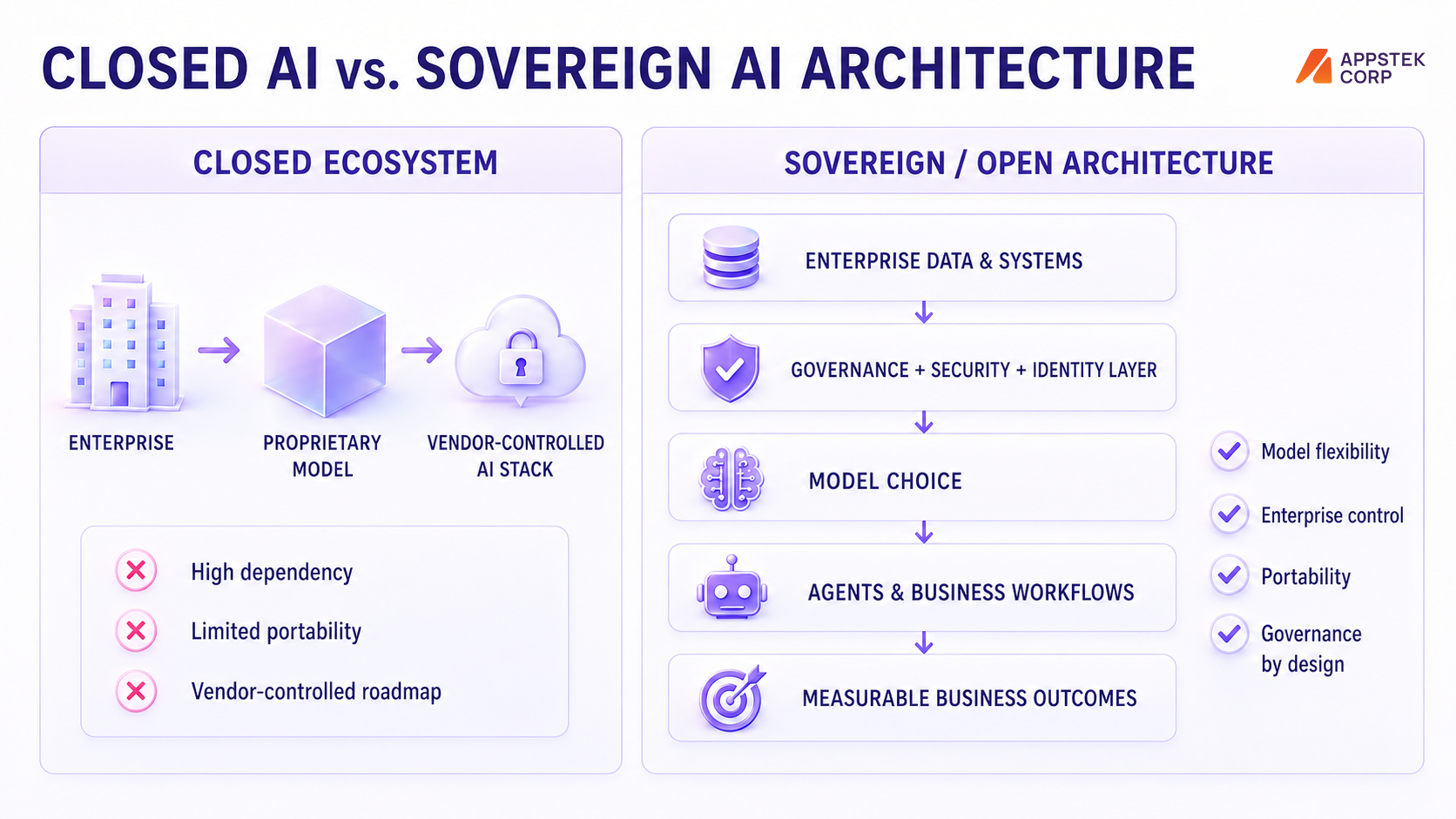 CLOSED AI vs. SOVEREIGN AI ARCHITECTURE

APPSTEK CORP

CLOSED ECOSYSTEM

ENTERPRISE

PROPRIETARY MODEL

VENDOR-CONTROLLED AI STACK

High dependency

Limited portability

Vendor-controlled roadmap

SOVEREIGN / OPEN ARCHITECTURE

ENTERPRISE DATA & SYSTEMS

GOVERNANCE + SECURITY + IDENTITY LAYER

MODEL CHOICE

AGENTS & BUSINESS WORKFLOWS

MEASURABLE BUSINESS OUTCOMES

Model flexibility

Enterprise control

Portability

Governance by design